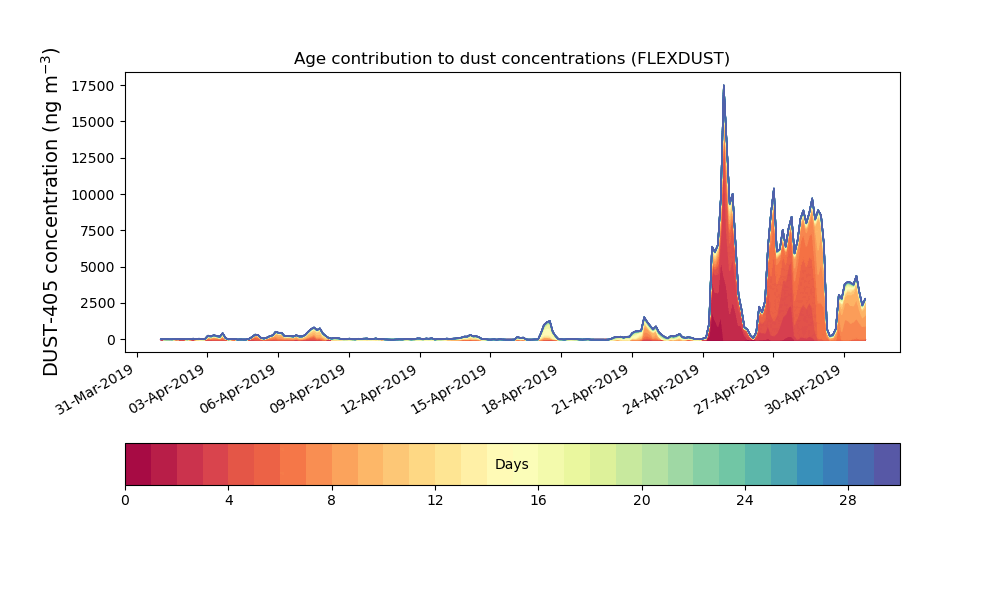 Age contribution to dust concentrations (FLEXDUST)

DUST-405 concentration (ng m$^{-3}$)

17500
15000
12500
10000
7500
5000
2500
0

31-Mar-2019
03-Apr-2019
06-Apr-2019
09-Apr-2019
12-Apr-2019
15-Apr-2019
18-Apr-2019
21-Apr-2019
24-Apr-2019
27-Apr-2019
30-Apr-2019

Days

0
4
8
12
16
20
24
28